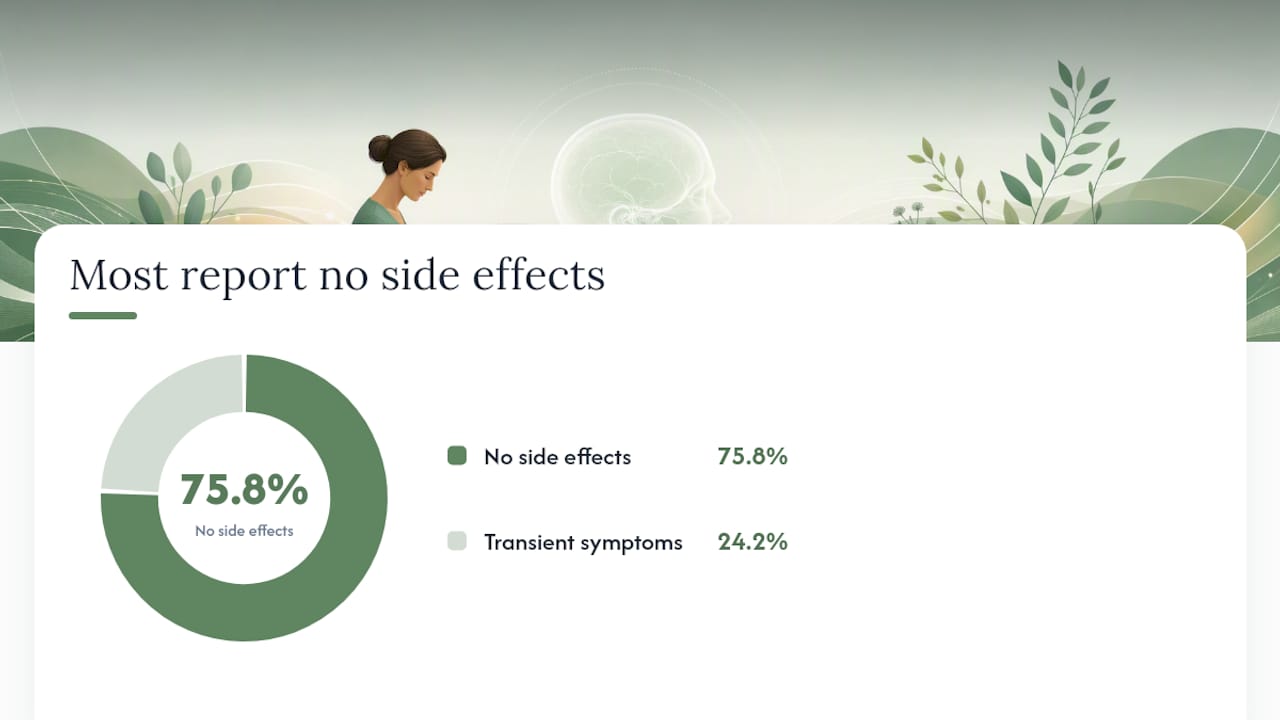 Most report no side effects

75.8%
No side effects

No side effects 75.8%

Transient symptoms 24.2%